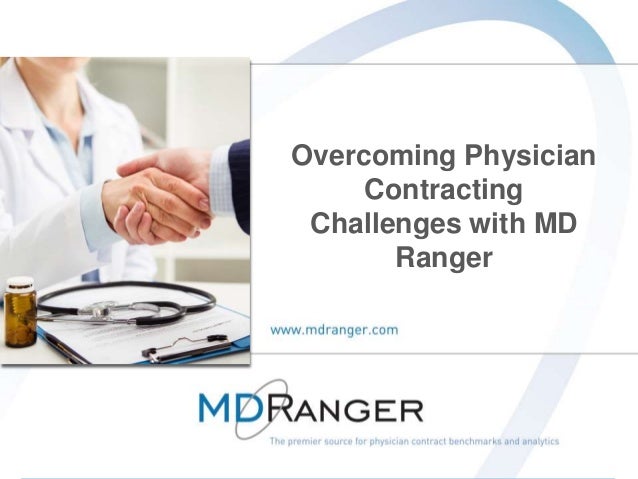 Overcoming Physician Contracting Challenges with MD Ranger

www.mdranger.com

MDRANGER

The premier source for physician contract benchmarks and analytics